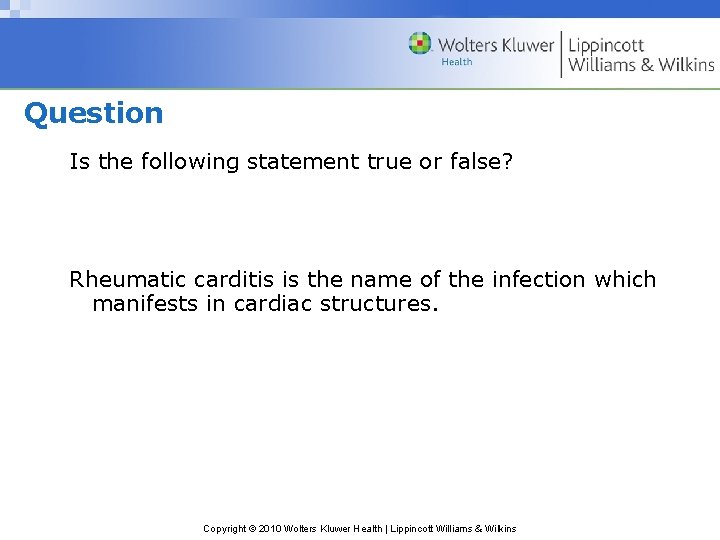 Wolters Kluwer Health | Lippincott Williams & Wilkins

Question

Is the following statement true or false?

Rheumatic carditis is the name of the infection which manifests in cardiac structures.

Copyright © 2010 Wolters Kluwer Health | Lippincott Williams & Wilkins